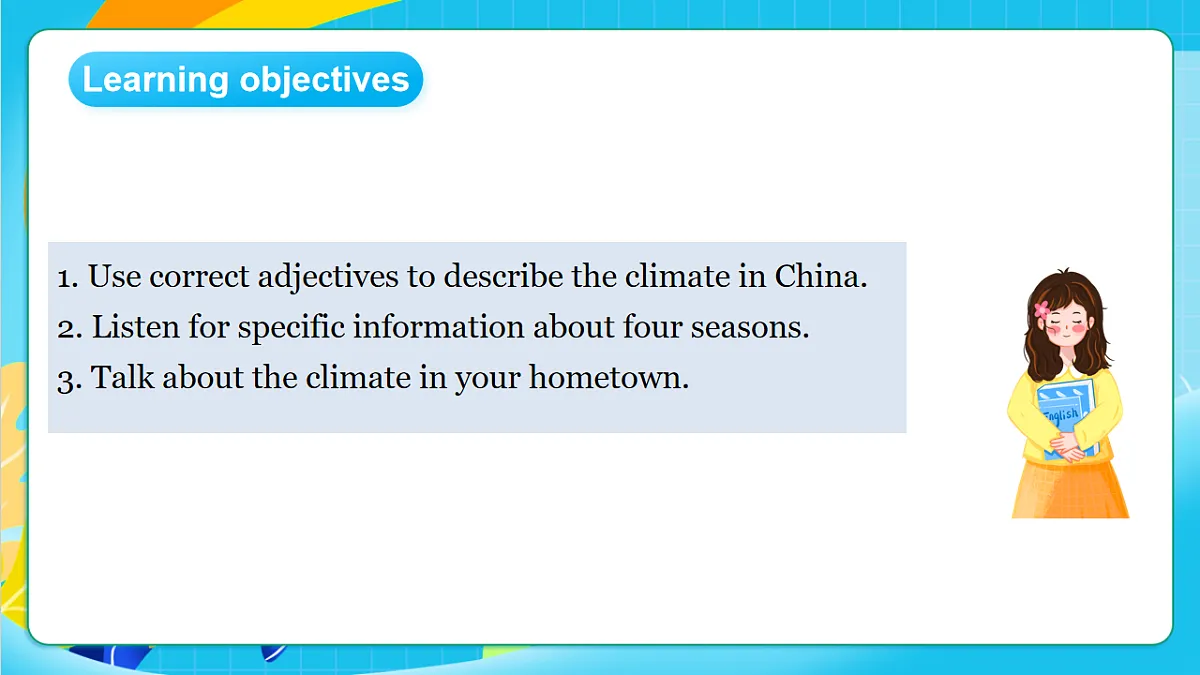 Learning objectives

1. Use correct adjectives to describe the climate in China.
2. Listen for specific information about four seasons.
3. Talk about the climate in your hometown.

English